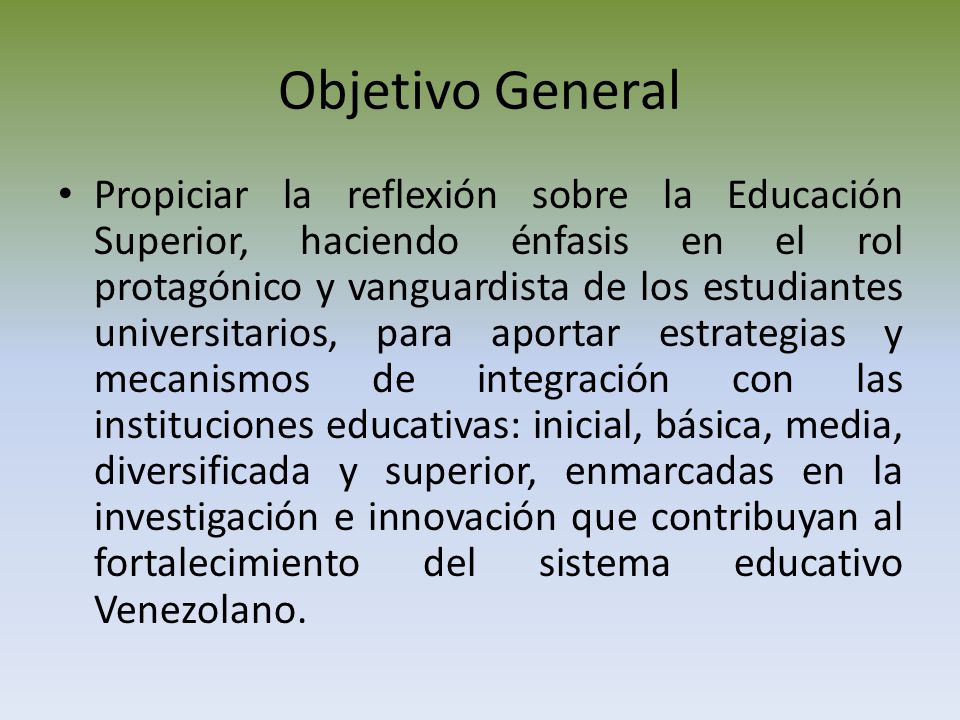 Objetivo General

• Propiciar la reflexión sobre la Educación Superior, haciendo énfasis en el rol protagónico y vanguardista de los estudiantes universitarios, para aportar estrategias y mecanismos de integración con las instituciones educativas: inicial, básica, media, diversificada y superior, enmarcadas en la investigación e innovación que contribuyan al fortalecimiento del sistema educativo Venezolano.